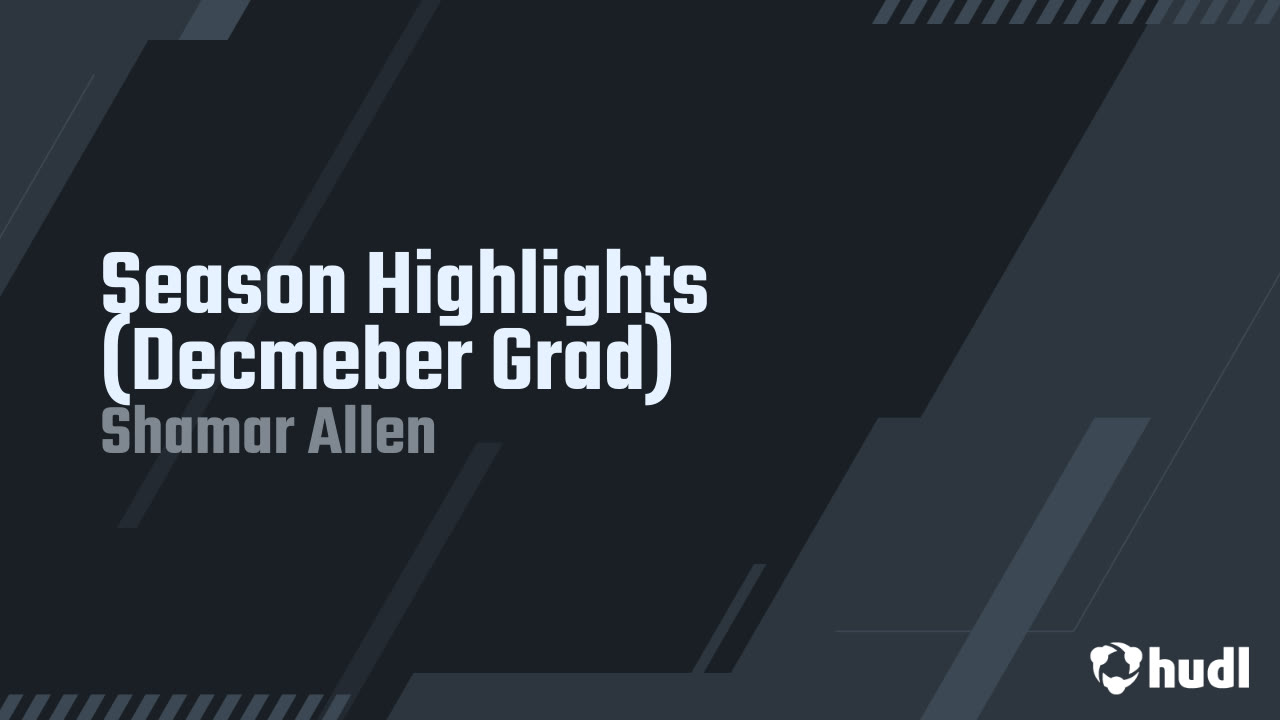 Season Highlights (Decmeber Grad)
Shamar Allen

hudl